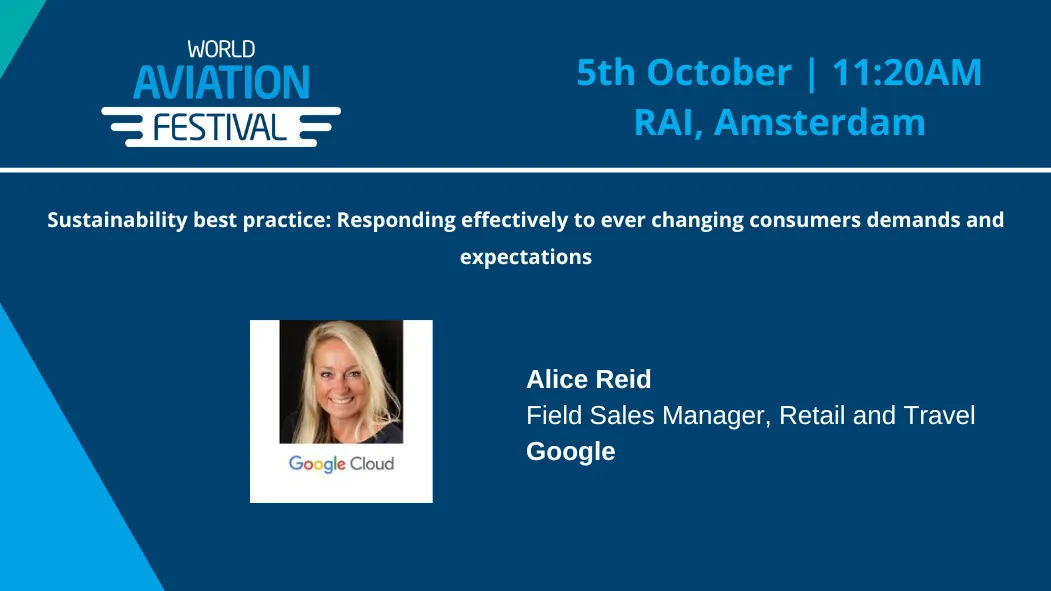 WORLD
AVIATION
FESTIVAL

5th October | 11:20AM
RAI, Amsterdam

Sustainability best practice: Responding effectively to ever changing consumers demands and expectations

Google Cloud

Alice Reid
Field Sales Manager, Retail and Travel
Google